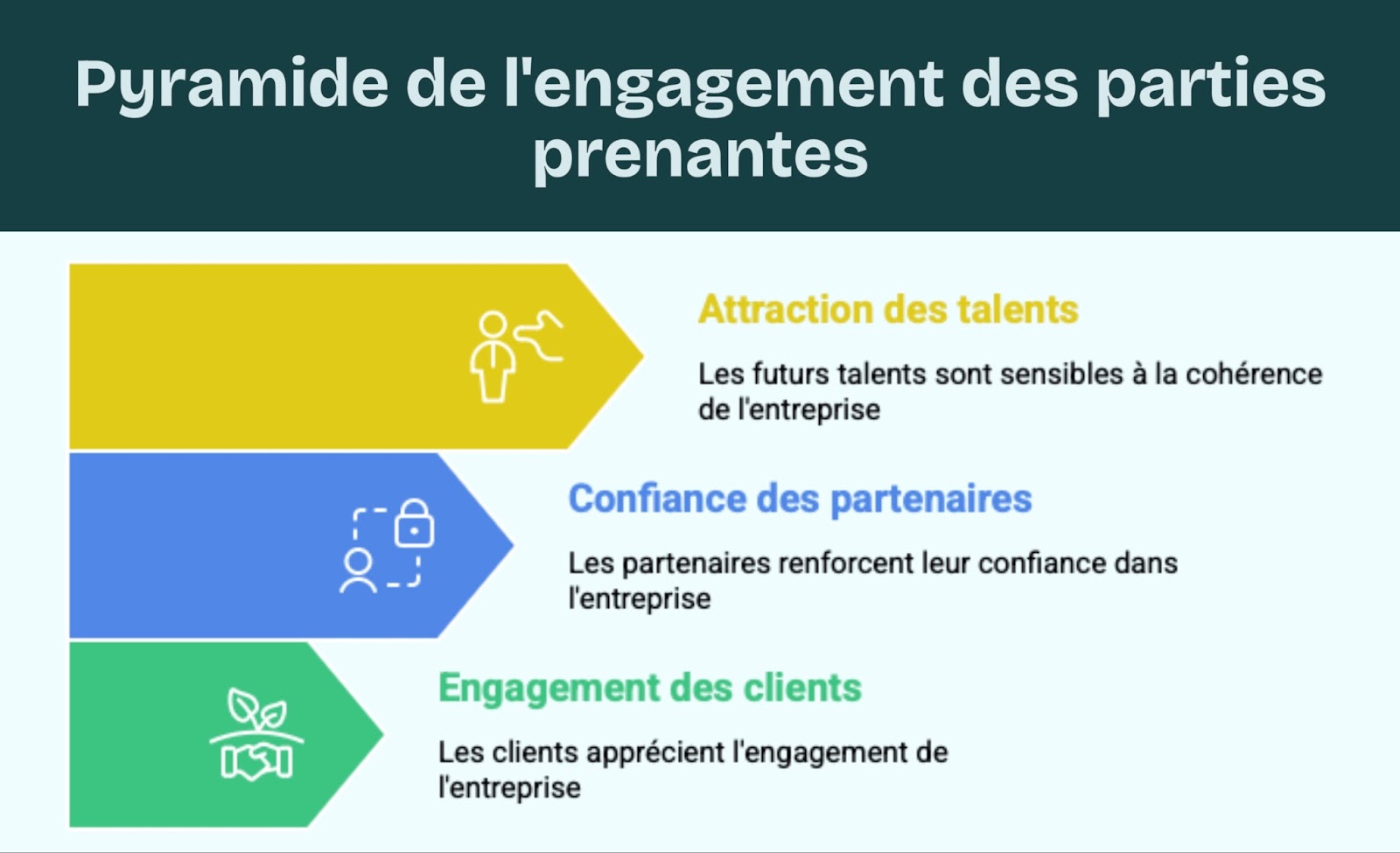 Pyramide de l'engagement des parties prenantes

Attraction des talents

Les futurs talents sont sensibles à la cohérence de l'entreprise

Confiance des partenaires

Les partenaires renforcent leur confiance dans l'entreprise

Engagement des clients

Les clients apprécient l'engagement de l'entreprise